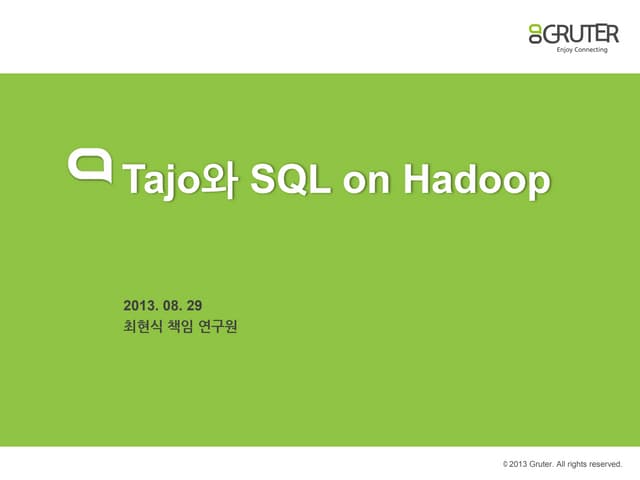 GRUTER
Enjoy Connecting

Tajo와 SQL on Hadoop

2013. 08. 29
최현식 책임 연구원

© 2013 Gruter. All rights reserved.